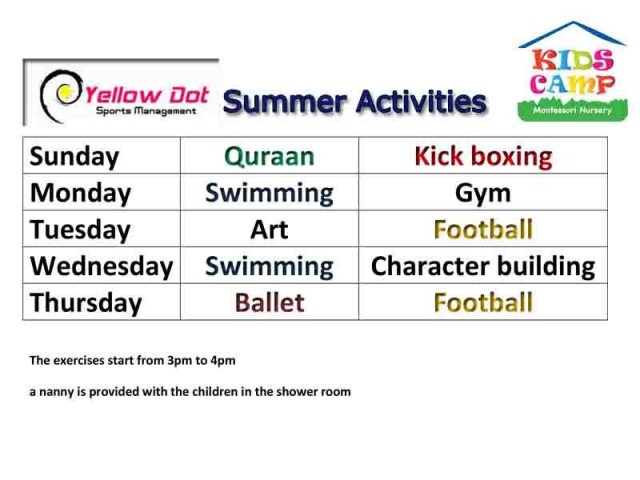 Yellow Dot
Sports Management

Summer Activities

KIDS CAMP
Montessori Nursery

| Sunday | Quraan | Kick boxing |
|---|---|---|
| Monday | Swimming | Gym |
| Tuesday | Art | Football |
| Wednesday | Swimming | Character building |
| Thursday | Ballet | Football |

The exercises start from 3pm to 4pm

a nanny is provided with the children in the shower room